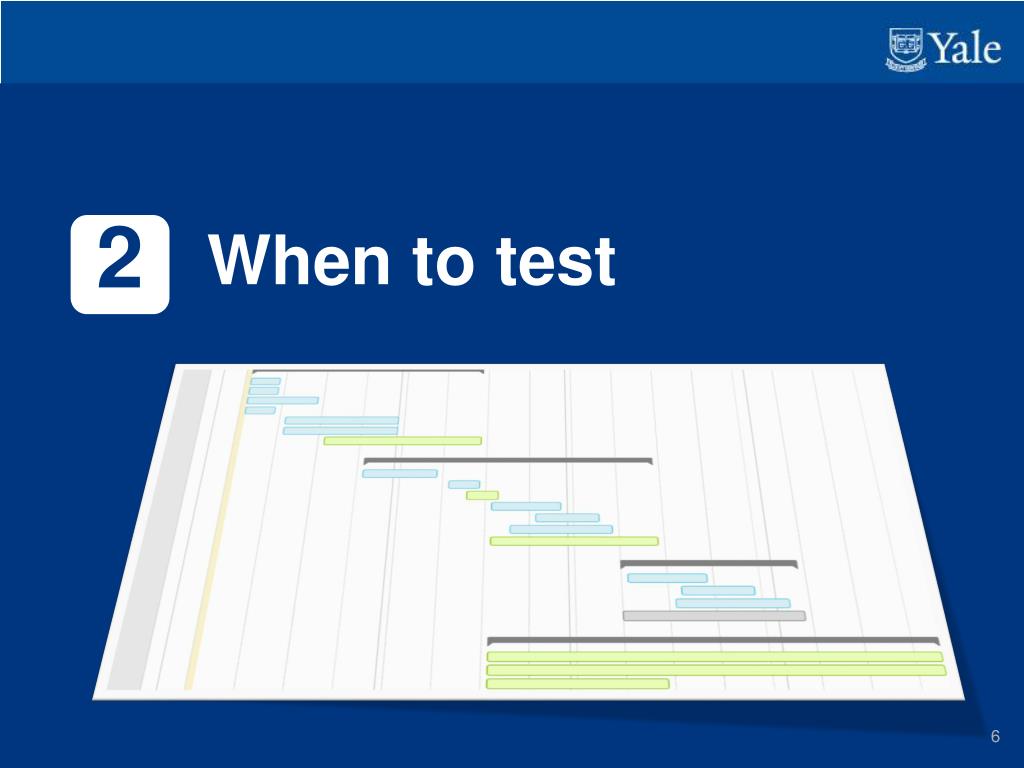 Yale

2 When to test

6